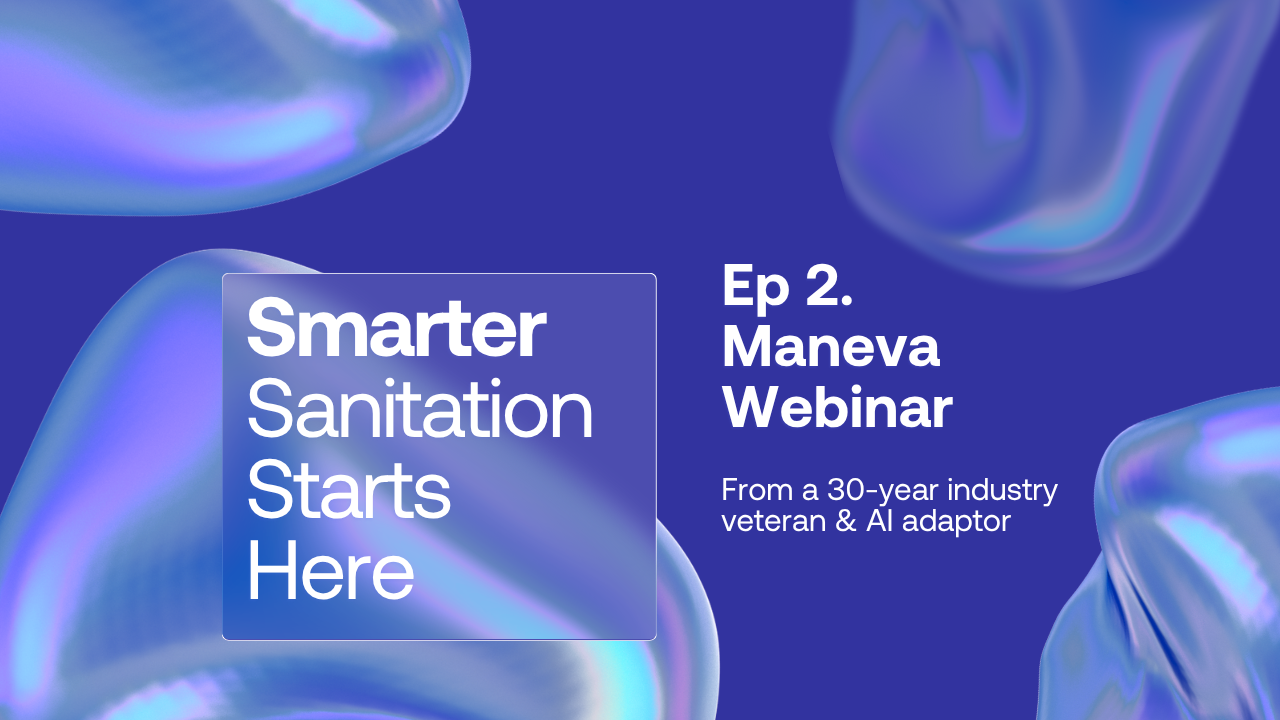 Smarter Sanitation Starts Here

Ep 2. Maneva Webinar

From a 30-year industry veteran & AI adaptor